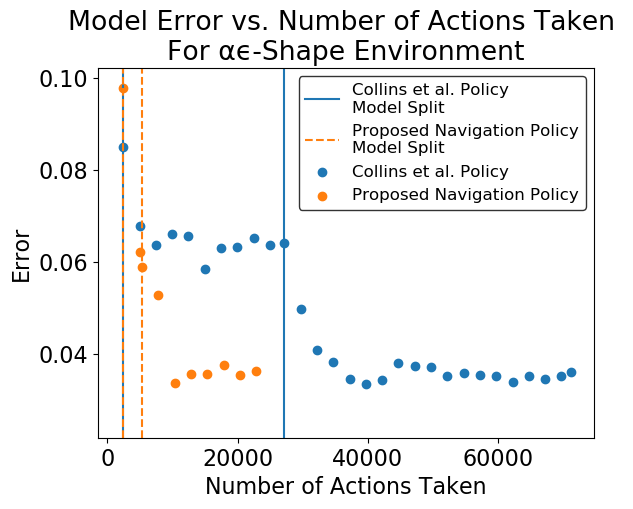 Model Error vs. Number of Actions Taken
For αϵ-Shape Environment

Collins et al. Policy Model Split
Proposed Navigation Policy Model Split
Collins et al. Policy
Proposed Navigation Policy

Error
0.10
0.08
0.06
0.04

0
20000
40000
60000
Number of Actions Taken